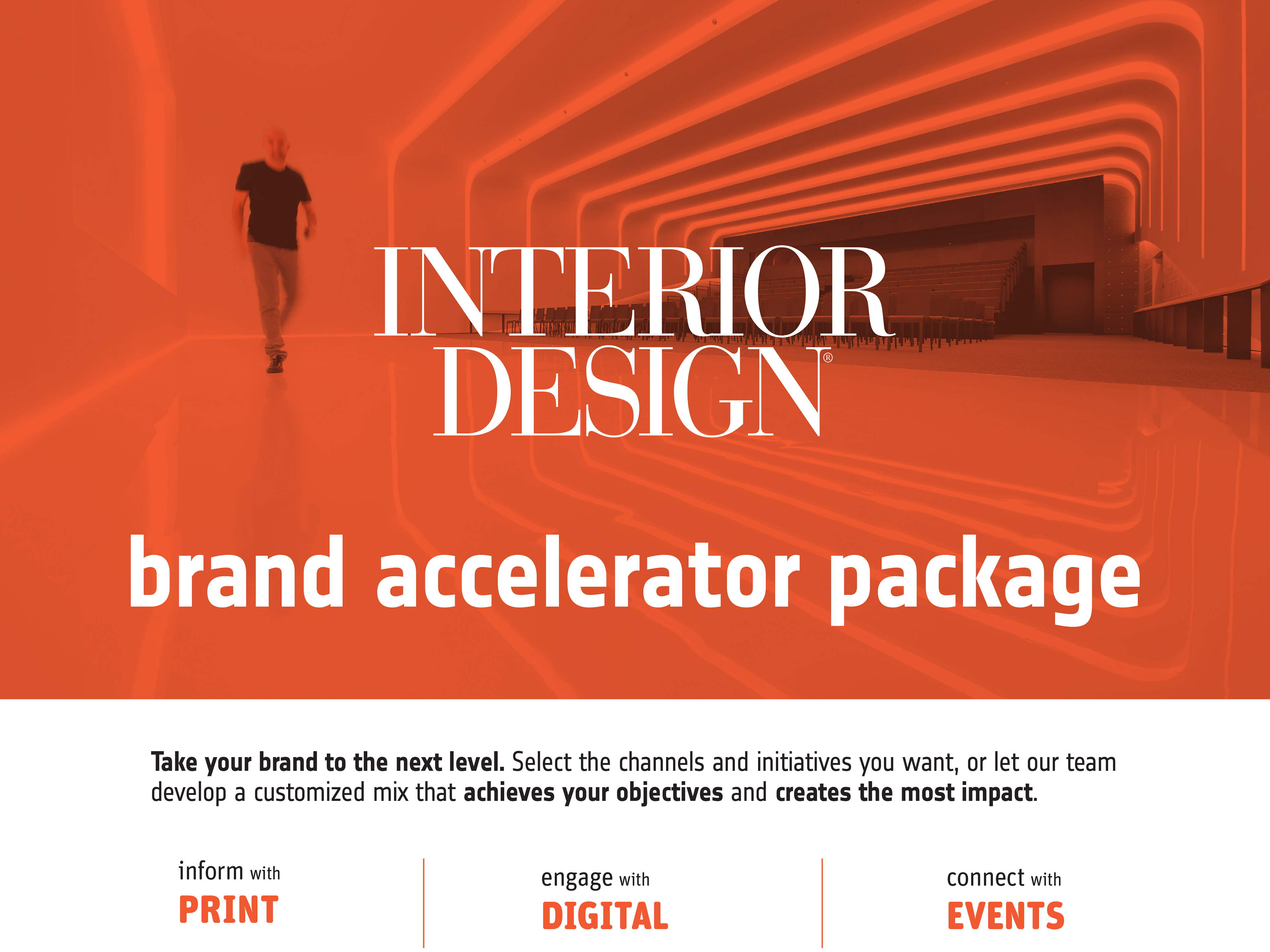 INTERIOR DESIGN®

brand accelerator package

Take your brand to the next level. Select the channels and initiatives you want, or let our team develop a customized mix that achieves your objectives and creates the most impact.

inform with
PRINT

engage with
DIGITAL

connect with
EVENTS